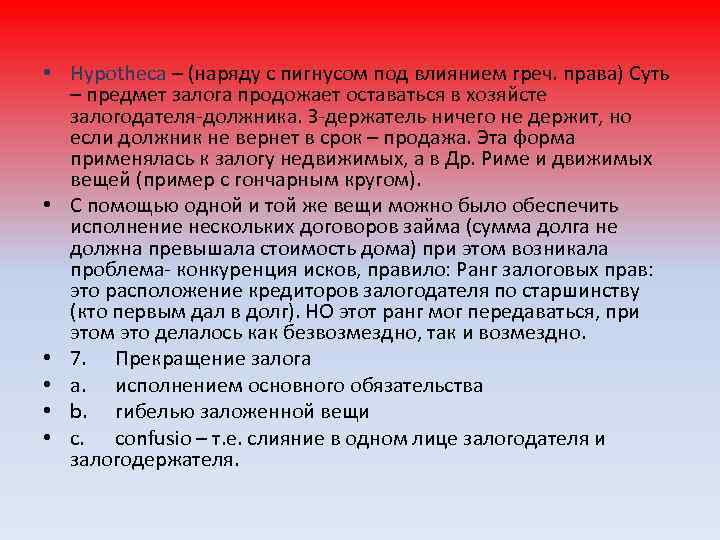 • Hypotheca – (наряду с пигнусом под влиянием греч. права) Суть – предмет залога продожает оставаться в хозяйсте залогодателя-должника. З-держатель ничего не держит, но если должник не вернет в срок – продажа. Эта форма применялась к залогу недвижимых, а в Др. Риме и движимых вещей (пример с гончарным кругом).
• С помощью одной и той же вещи можно было обеспечить исполнение нескольких договоров займа (сумма долга не должна превышала стоимость дома) при этом возникала проблема- конкуренция исков, правило: Ранг залоговых прав: это расположение кредиторов залогодателя по старшинству (кто первым дал в долг). НО этот ранг мог передаваться, при этом это делалось как безвозмездно, так и возмездно.
• 7. Прекращение залога
• a. исполнением основного обязательства
• b. гибелью заложенной вещи
• c. confusio – т.е. слияние в одном лице залогодателя и залогодержателя.